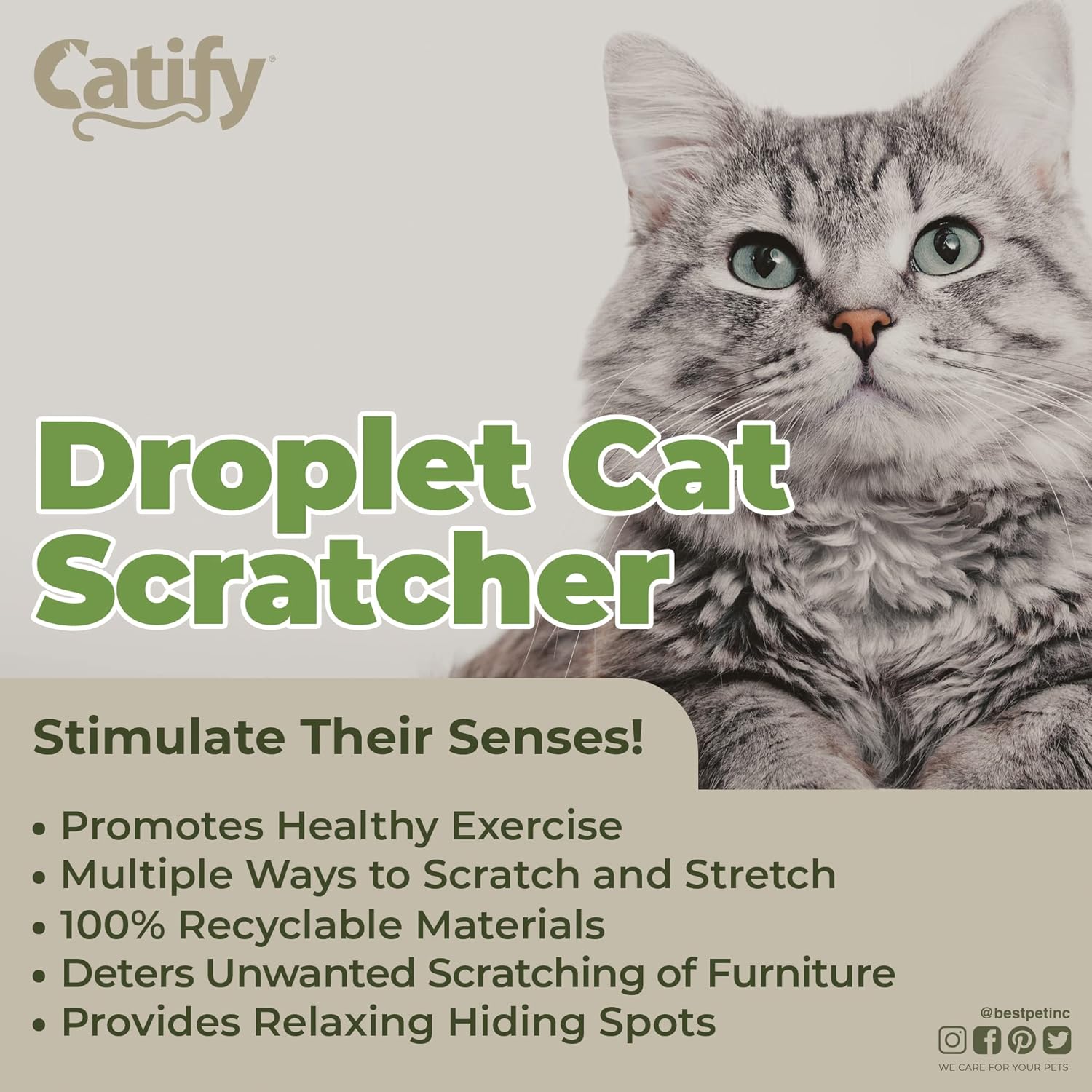 Catify®

Droplet Cat Scratcher

Stimulate Their Senses!

• Promotes Healthy Exercise
• Multiple Ways to Scratch and Stretch
• 100% Recyclable Materials
• Deters Unwanted Scratching of Furniture
• Provides Relaxing Hiding Spots

@bestpetinc

WE CARE FOR YOUR PETS